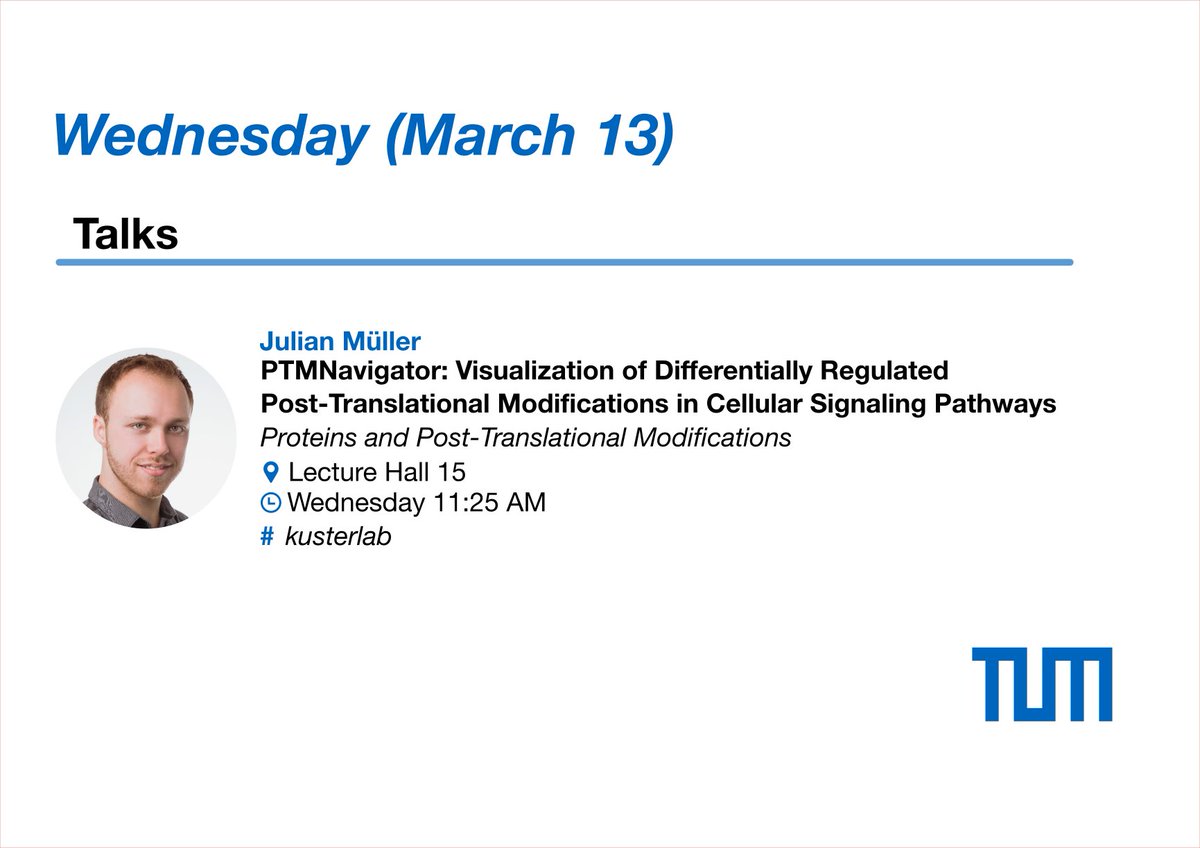 Wednesday (March 13)

Talks

Julian Müller
PTMNavigator: Visualization of Differentially Regulated Post-Translational Modifications in Cellular Signaling Pathways
Proteins and Post-Translational Modifications
Lecture Hall 15
Wednesday 11:25 AM
# kusterlab

TUM